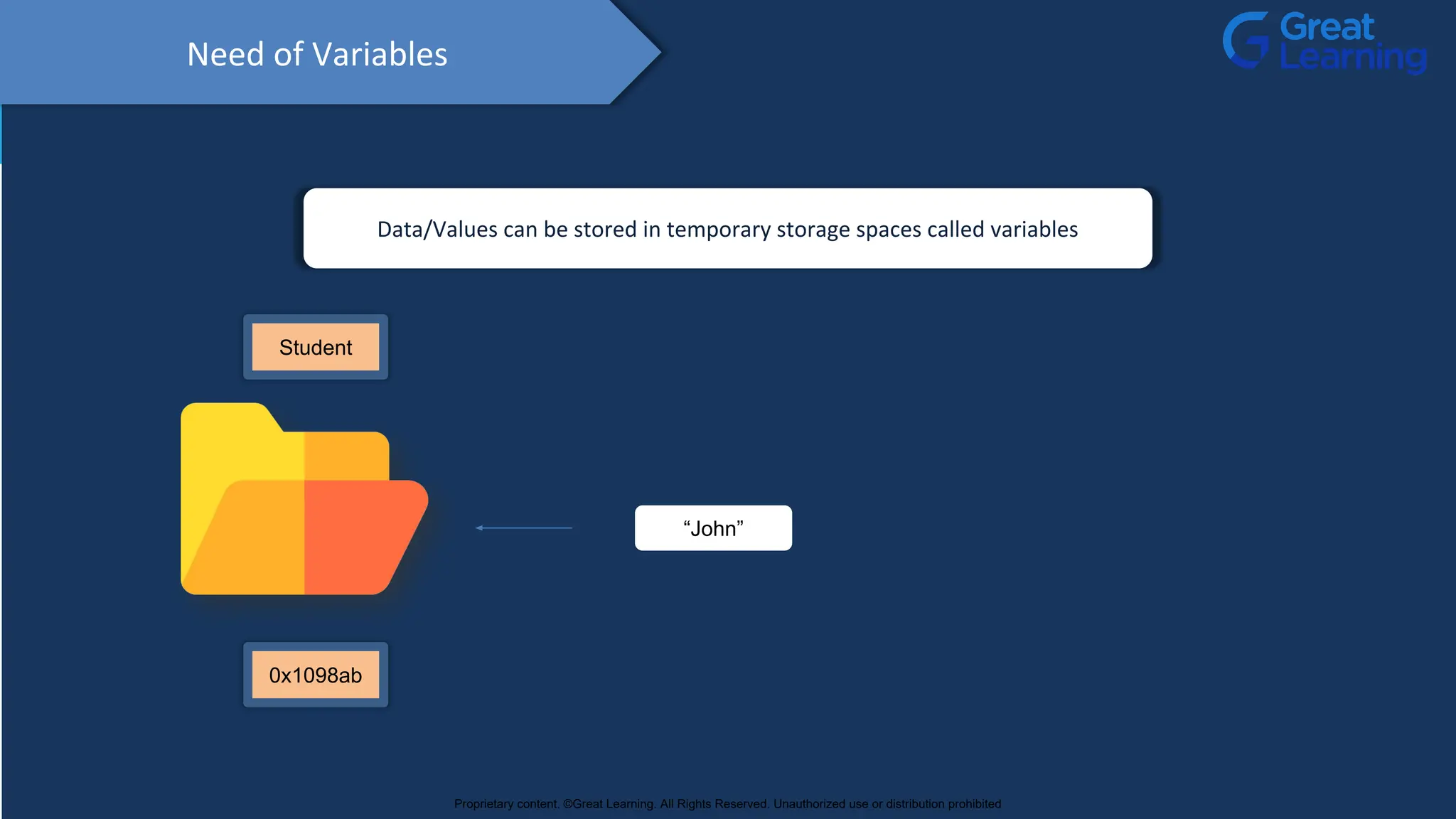 Need of Variables

Great Learning

Data/Values can be stored in temporary storage spaces called variables

Student

“John”

0x1098ab

Proprietary content. ©Great Learning. All Rights Reserved. Unauthorized use or distribution prohibited